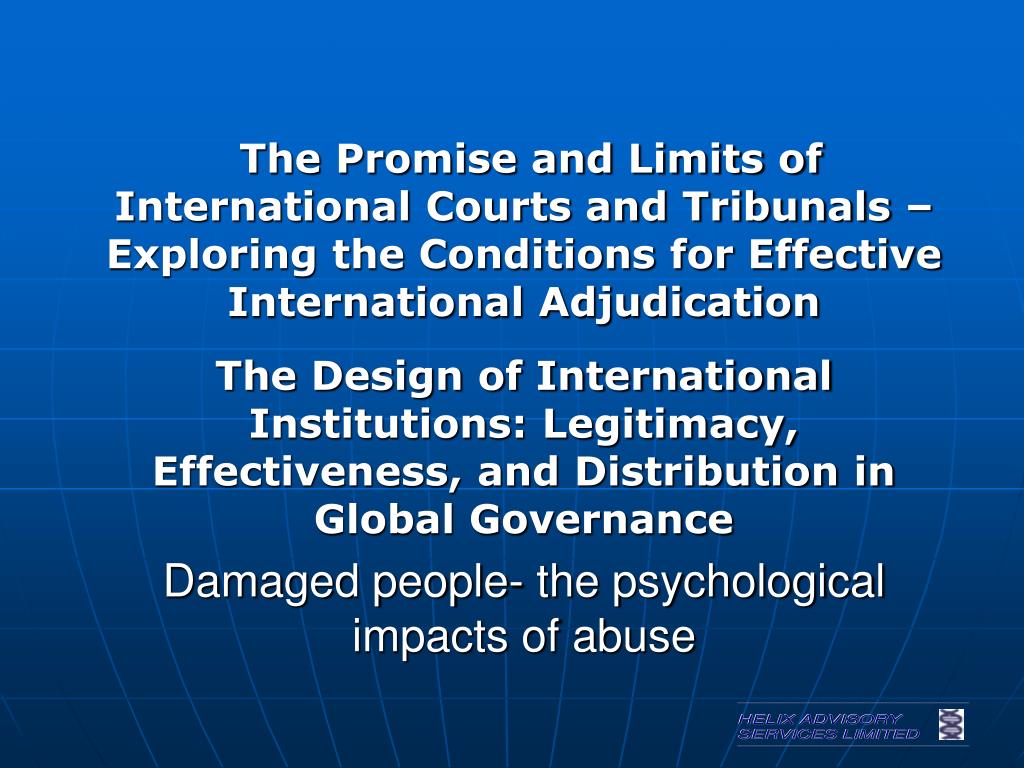 The Promise and Limits of International Courts and Tribunals – Exploring the Conditions for Effective International Adjudication

The Design of International Institutions: Legitimacy, Effectiveness, and Distribution in Global Governance

Damaged people- the psychological impacts of abuse

HELIX ADVISORY SERVICES LIMITED